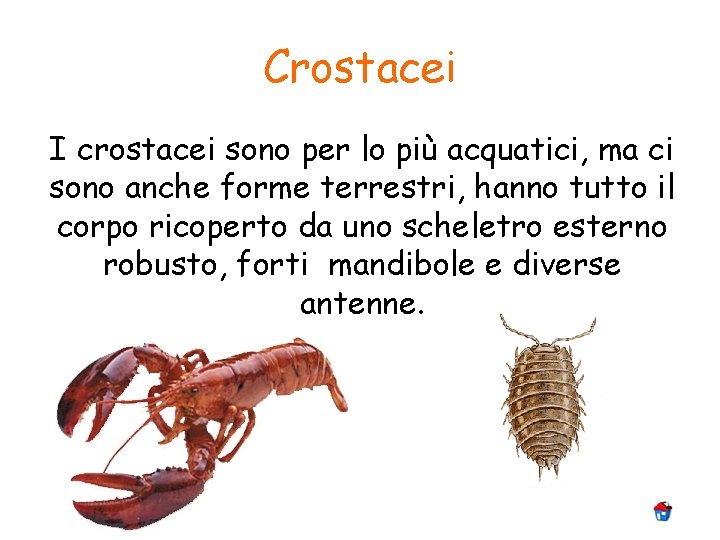 Crostacei

I crostacei sono per lo più acquatici, ma ci sono anche forme terrestri, hanno tutto il corpo ricoperto da uno scheletro esterno robusto, forti  mandibole e diverse antenne.